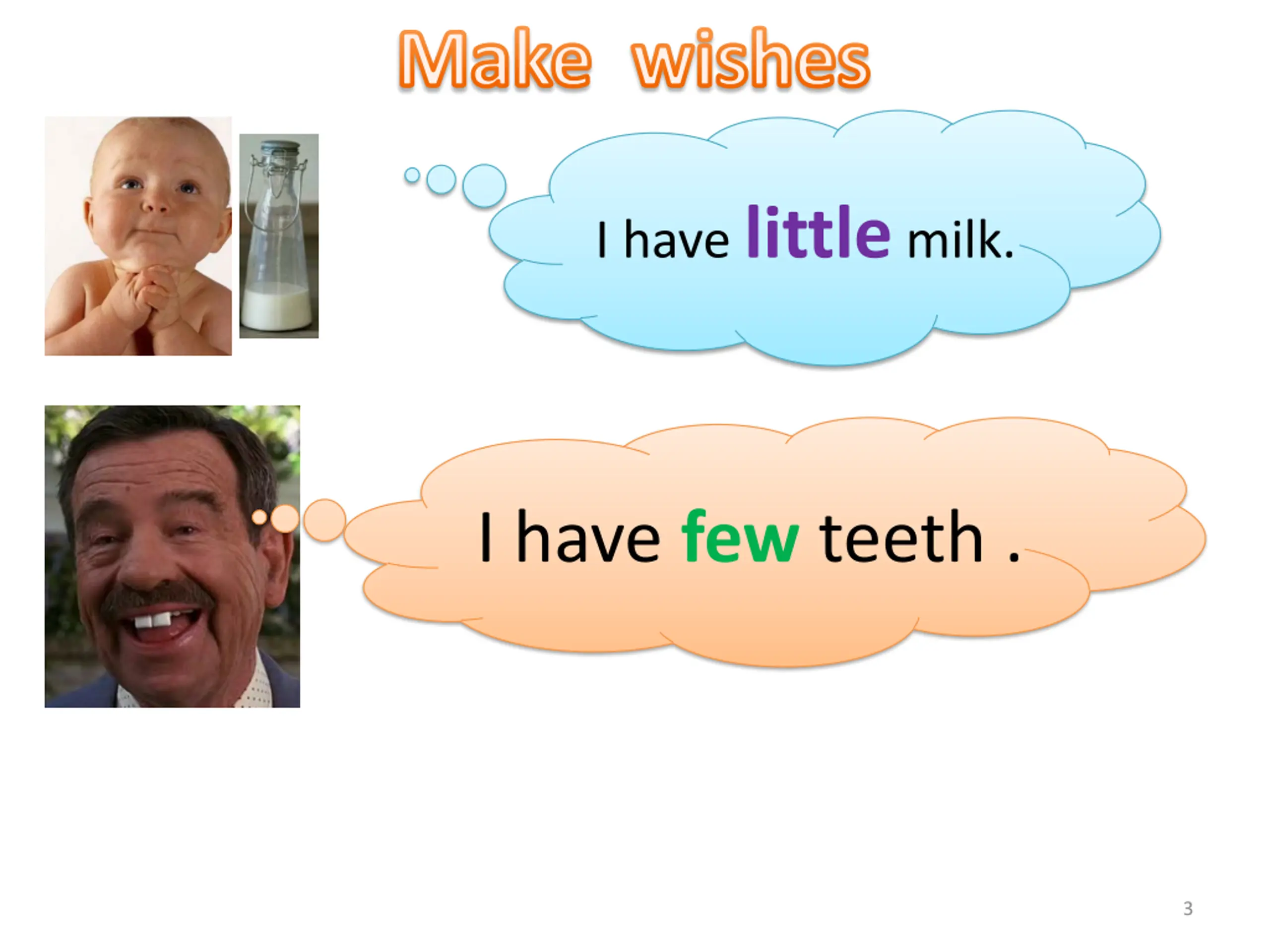 Make wishes

I have little milk.

I have few teeth .

3